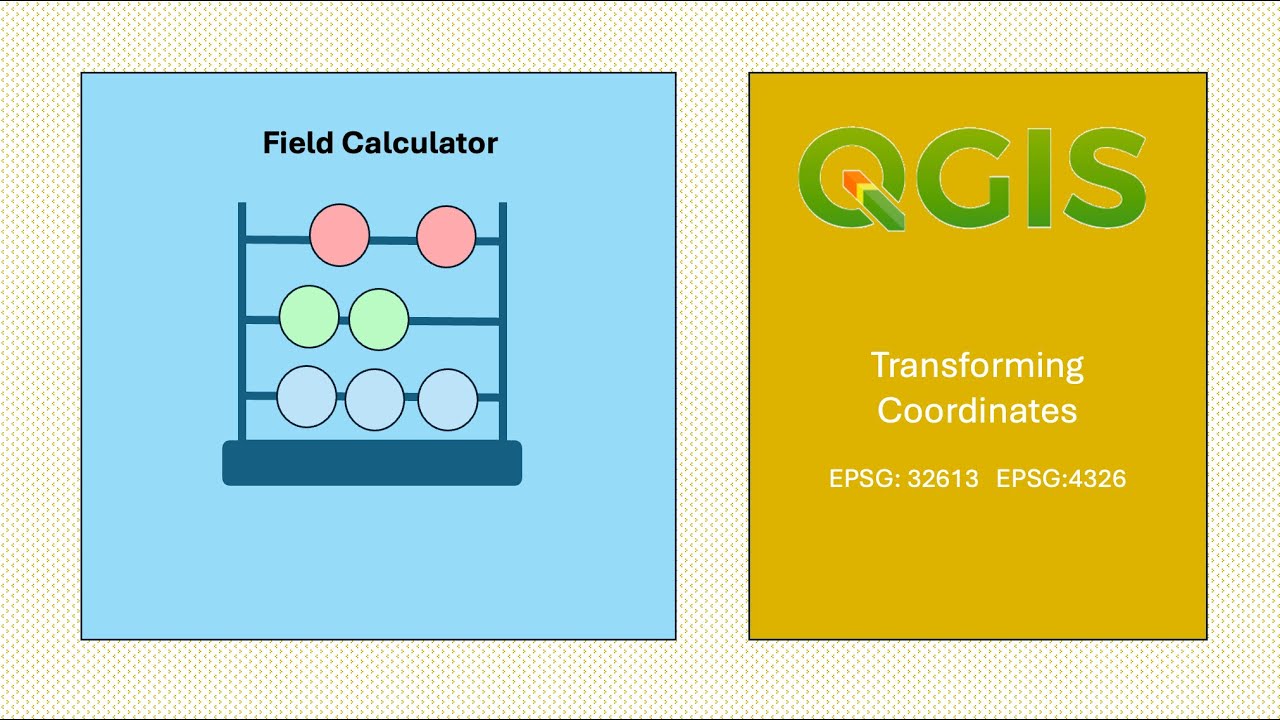 Field Calculator

QGIS

Transforming Coordinates

EPSG: 32613 EPSG:4326